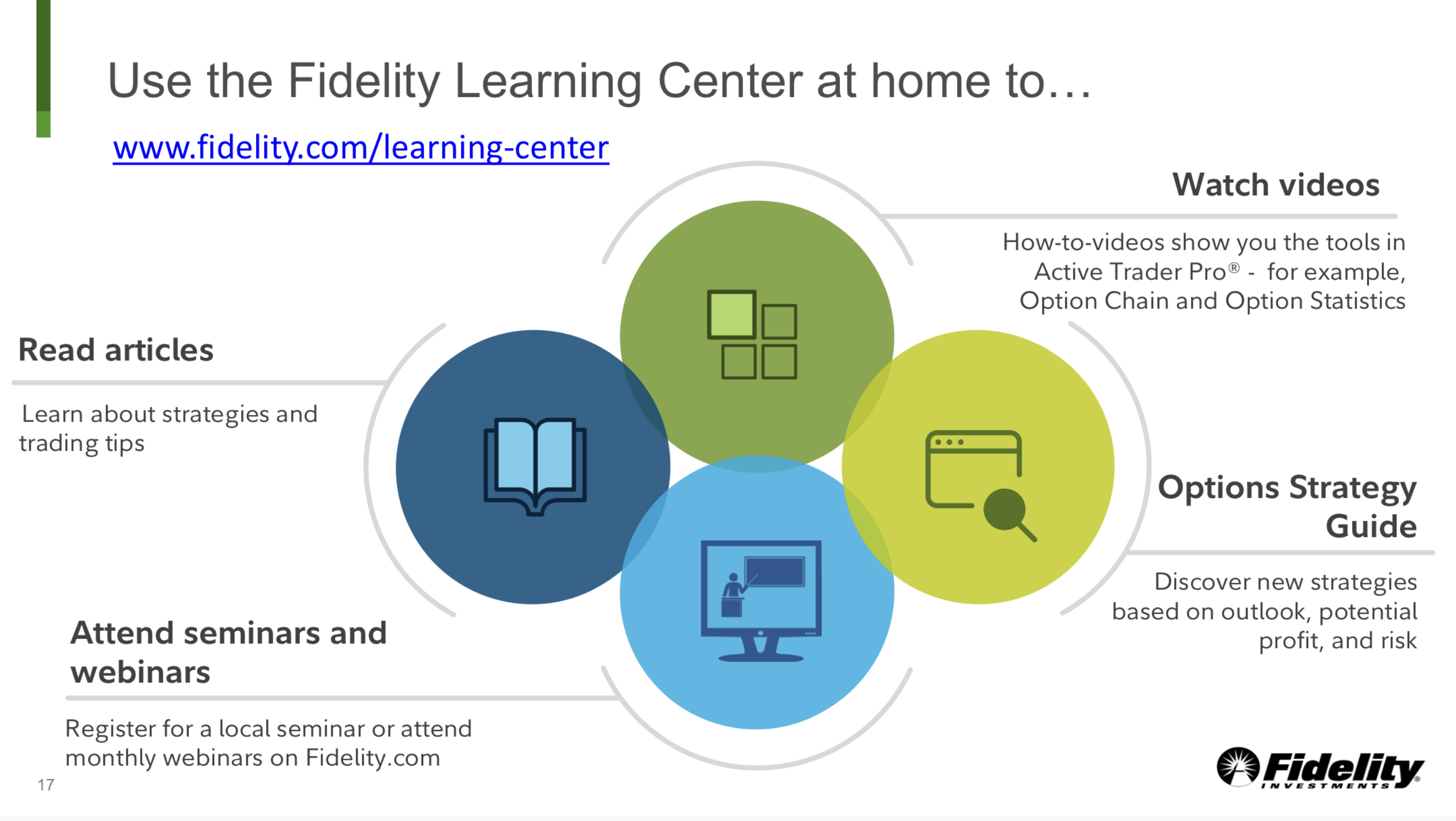 Use the Fidelity Learning Center at home to…

www.fidelity.com/learning-center

Watch videos

How-to-videos show you the tools in Active Trader Pro® - for example, Option Chain and Option Statistics

Read articles

Learn about strategies and trading tips

Options Strategy Guide

Discover new strategies based on outlook, potential profit, and risk

Attend seminars and webinars

Register for a local seminar or attend monthly webinars on Fidelity.com

17

Fidelity INVESTMENTS